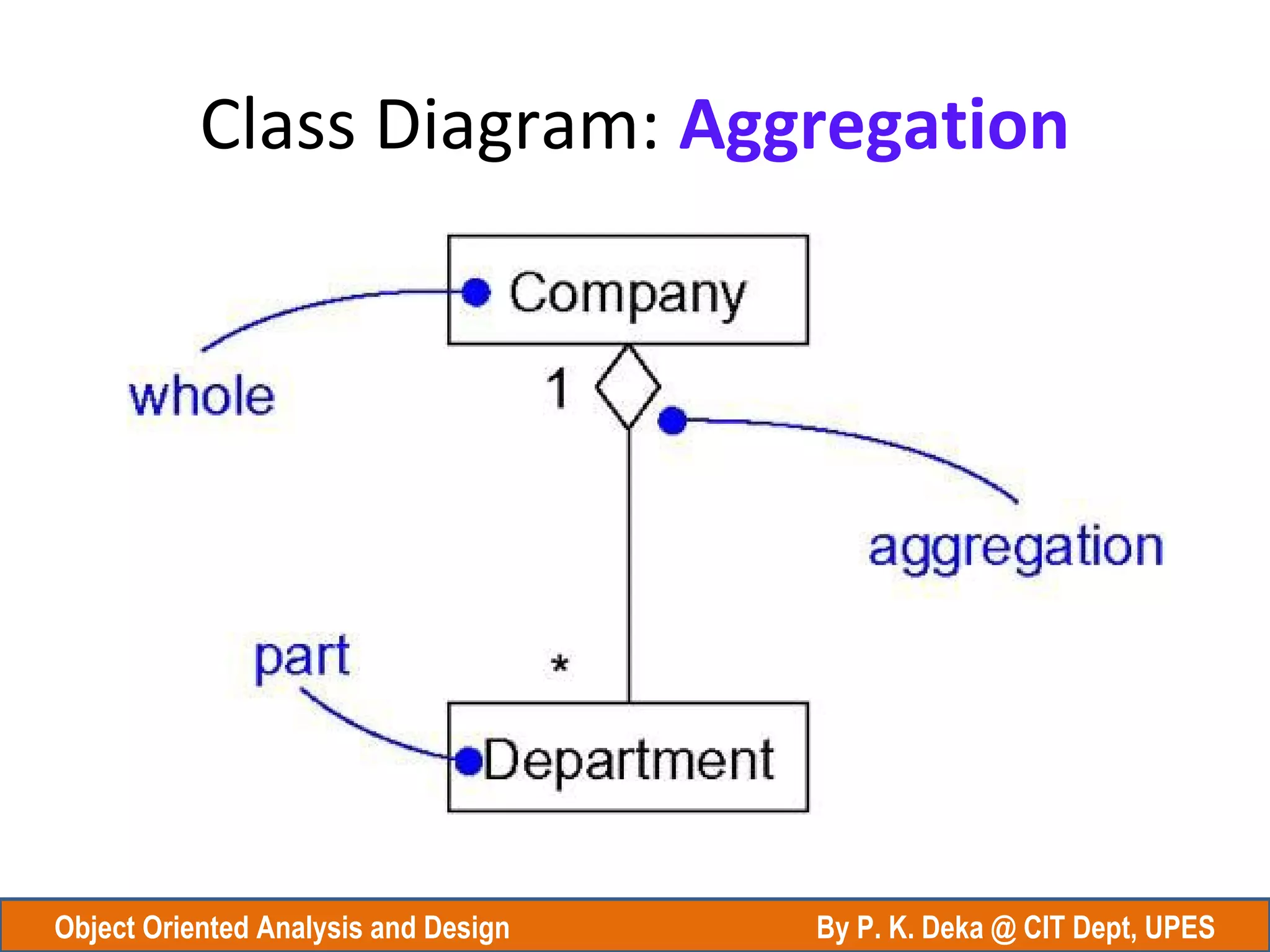 Class Diagram: Aggregation

Company

whole

1

aggregation

part

*

Department

Object Oriented Analysis and Design

By P. K. Deka @ CIT Dept, UPES